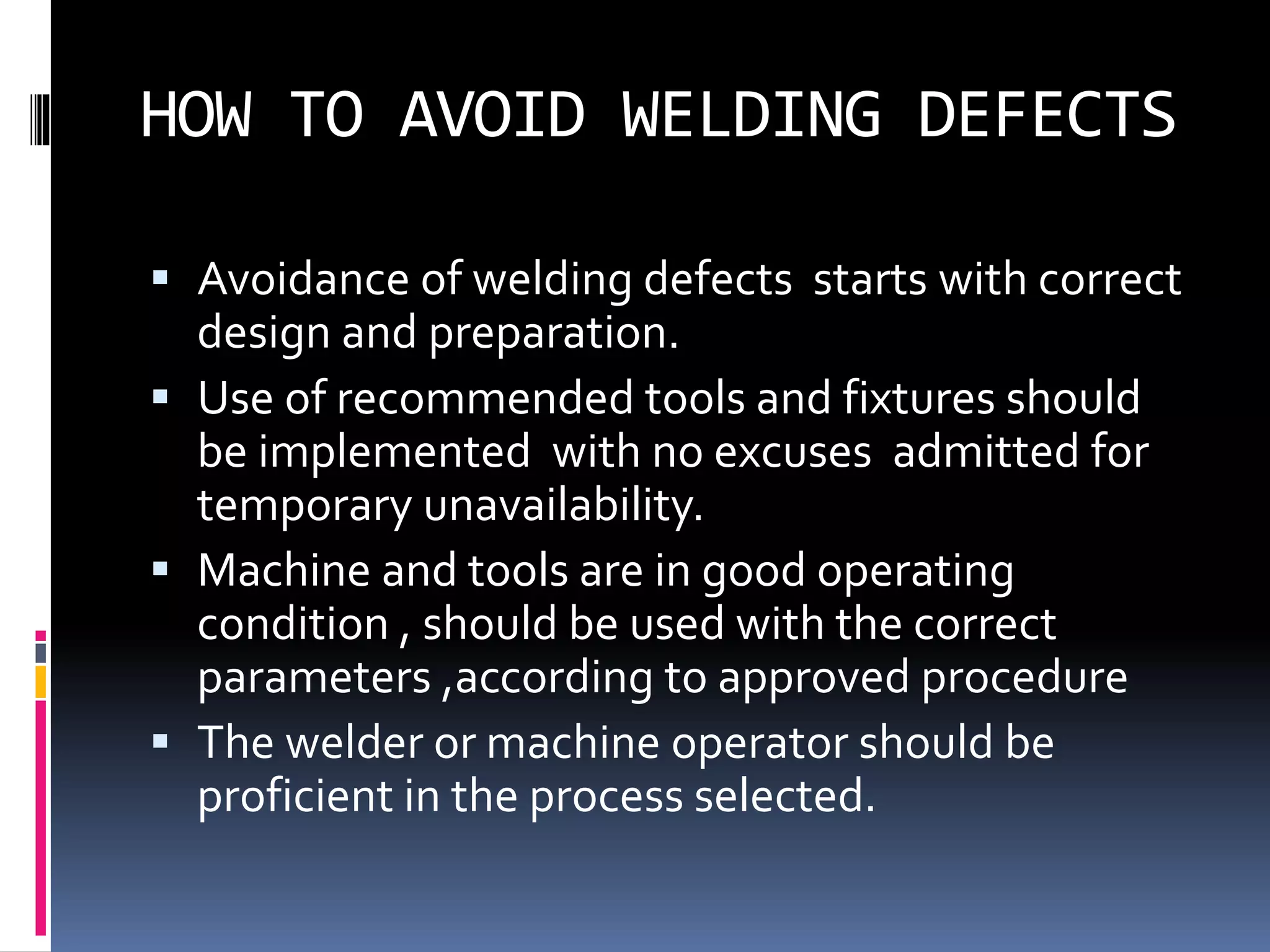 HOW TO AVOID WELDING DEFECTS

▪ Avoidance of welding defects starts with correct design and preparation.
▪ Use of recommended tools and fixtures should be implemented with no excuses admitted for temporary unavailability.
▪ Machine and tools are in good operating condition , should be used with the correct parameters ,according to approved procedure
▪ The welder or machine operator should be proficient in the process selected.